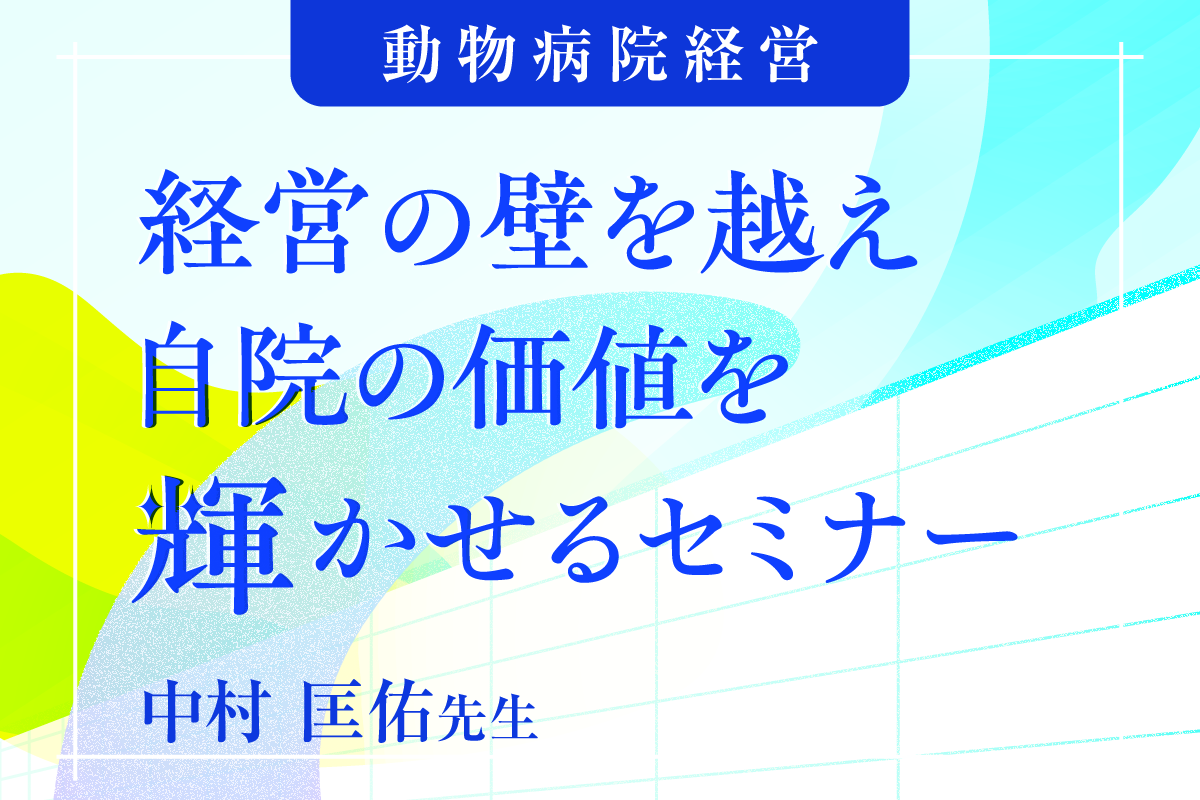 動物病院経営

経営の壁を越え
自院の価値を
輝かせるセミナー

中村 匡佑先生